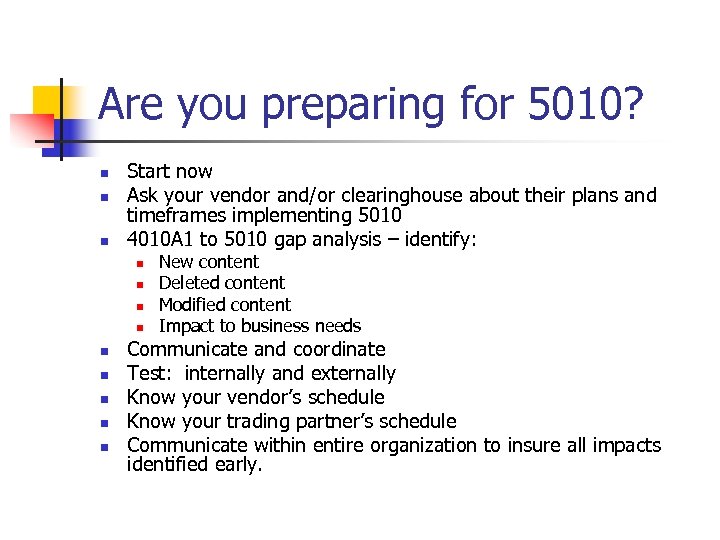 Are you preparing for 5010?

- Start now
- Ask your vendor and/or clearinghouse about their plans and timeframes implementing 5010
- 4010A1 to 5010 gap analysis – identify:
  - New content
  - Deleted content
  - Modified content
  - Impact to business needs
- Communicate and coordinate
- Test: internally and externally
- Know your vendor's schedule
- Know your trading partner's schedule
- Communicate within entire organization to insure all impacts identified early.